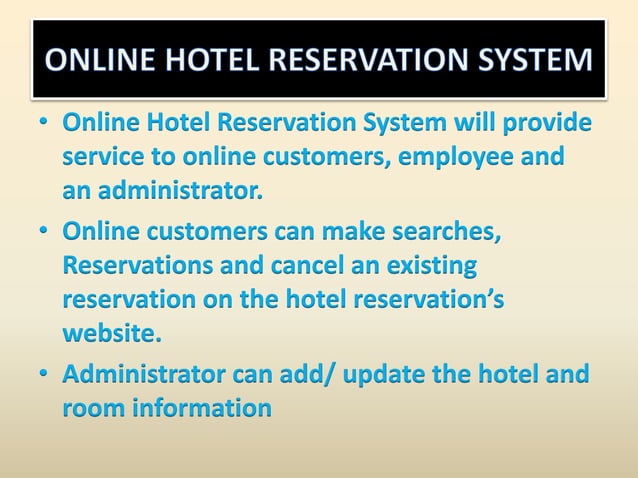 ONLINE HOTEL RESERVATION SYSTEM

• Online Hotel Reservation System will provide service to online customers, employee and an administrator.

• Online customers can make searches, Reservations and cancel an existing reservation on the hotel reservation's website.

• Administrator can add/ update the hotel and room information